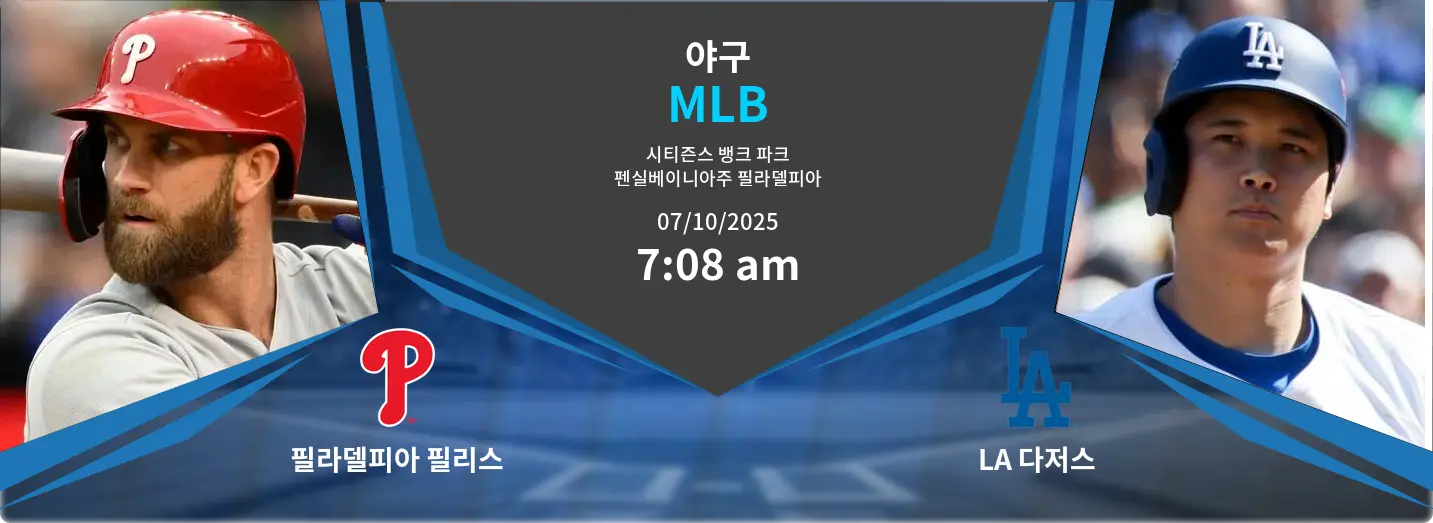 야구
MLB
시티즌스 뱅크 파크
펜실베이니아주 필라델피아
07/10/2025
7:08 am

P
필라델피아 필리스

LA
LA 다저스